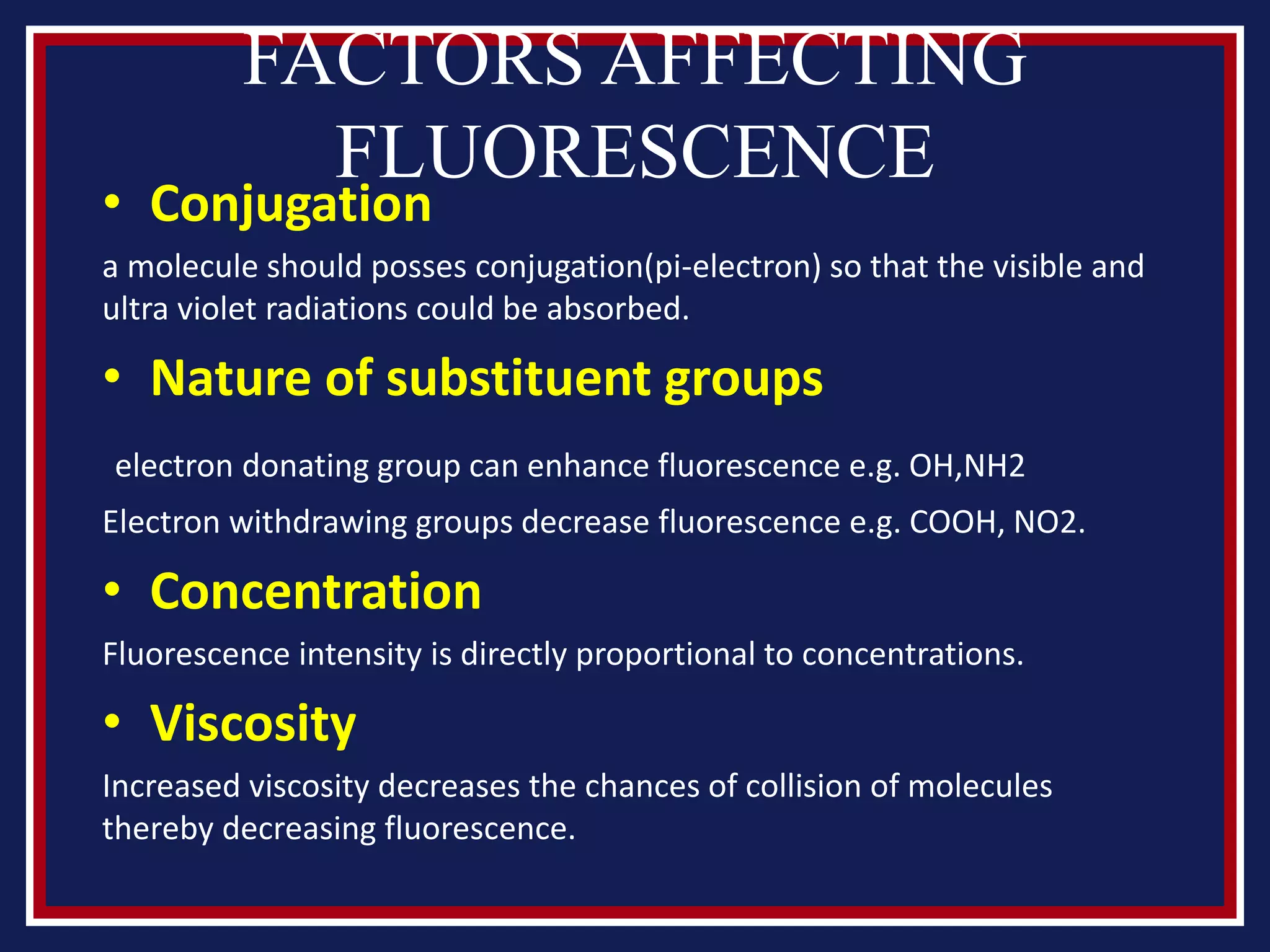 FACTORS AFFECTING FLUORESCENCE

• Conjugation

a molecule should posses conjugation(pi-electron) so that the visible and ultra violet radiations could be absorbed.

• Nature of substituent groups

electron donating group can enhance fluorescence e.g. OH,NH2

Electron withdrawing groups decrease fluorescence e.g. COOH, NO2.

• Concentration

Fluorescence intensity is directly proportional to concentrations.

• Viscosity

Increased viscosity decreases the chances of collision of molecules thereby decreasing fluorescence.